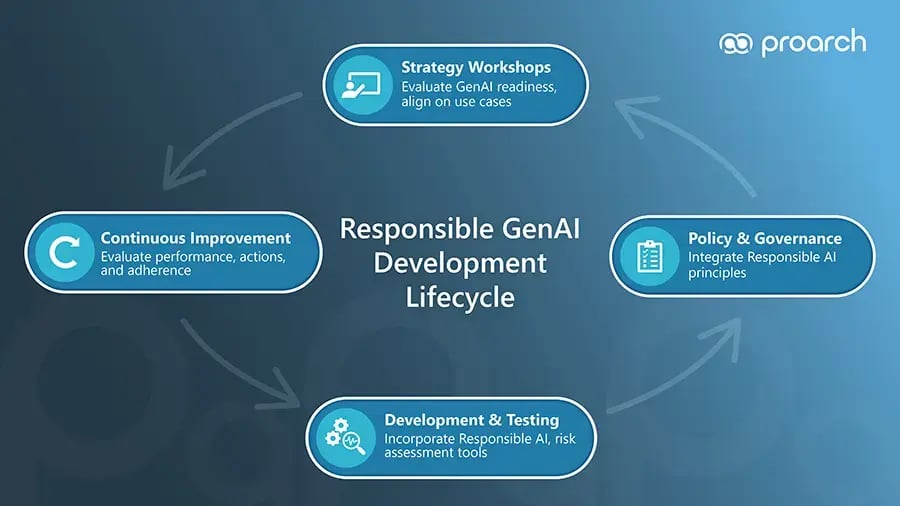 proarch

Strategy Workshops
Evaluate GenAI readiness, align on use cases

Continuous Improvement
Evaluate performance, actions, and adherence

Responsible GenAI Development Lifecycle

Policy & Governance
Integrate Responsible AI principles

Development & Testing
Incorporate Responsible AI, risk assessment tools